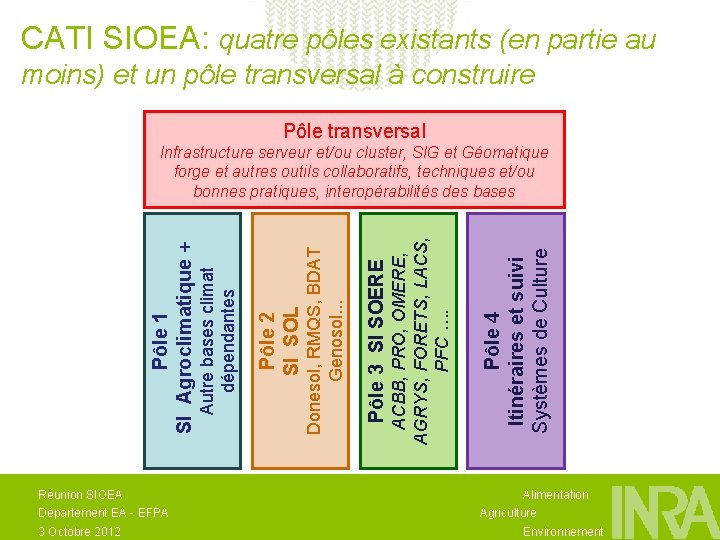 CATI SIOEA: quatre pôles existants (en partie au moins) et un pôle transversal à construire

Pôle transversal
Infrastructure serveur et/ou cluster, SIG et Géomatique forge et autres outils collaboratifs, techniques et/ou bonnes pratiques, interopérabilités des bases

Pôle 1
SI Agroclimatique +
Autre bases climat dépendantes

Pôle 2
SI SOL
Donesol, RMQS, BDAT
Genosol…

Pôle 3 SI SOERE
ACBB, PRO, OMERE, AGRYS, FORETS, LACS, PFC ….

Pôle 4
Itinéraires et suivi
Systèmes de Culture

Réunion SIOEA
Département EA - EFPA
3 Octobre 2012

Alimentation
Agriculture
Environnement

INRA